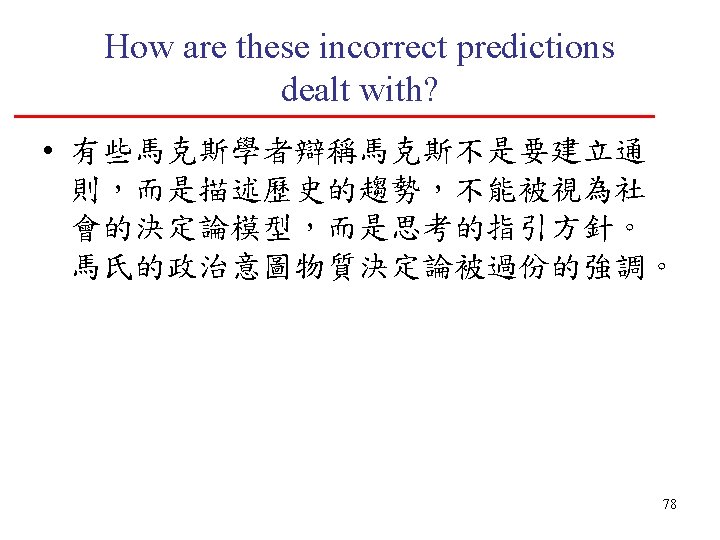 How are these incorrect predictions dealt with?

• 有些馬克斯學者辯稱馬克斯不是要建立通則，而是描述歷史的趨勢，不能被視為社會的決定論模型，而是思考的指引方針。馬氏的政治意圖物質決定論被過份的強調。

78